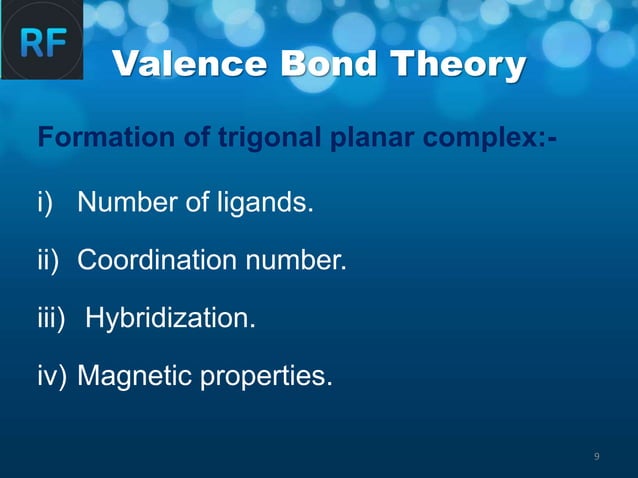 RF

Valence Bond Theory

Formation of trigonal planar complex:-

i) Number of ligands.

ii) Coordination number.

iii) Hybridization.

iv) Magnetic properties.

9